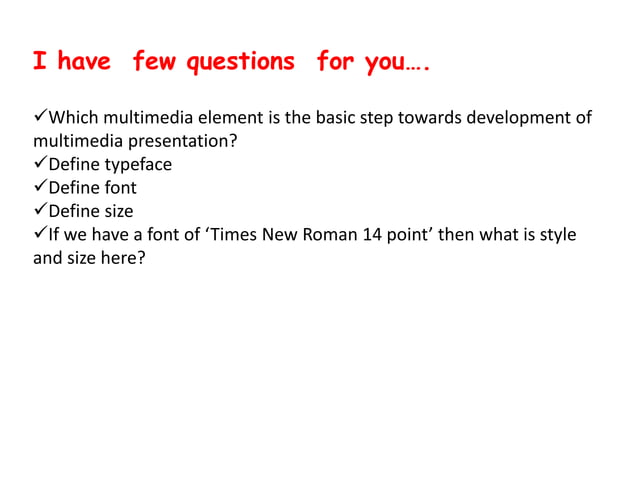 I have  few questions  for you….

✓Which multimedia element is the basic step towards development of multimedia presentation?
✓Define typeface
✓Define font
✓Define size
✓If we have a font of ‘Times New Roman 14 point’ then what is style and size here?